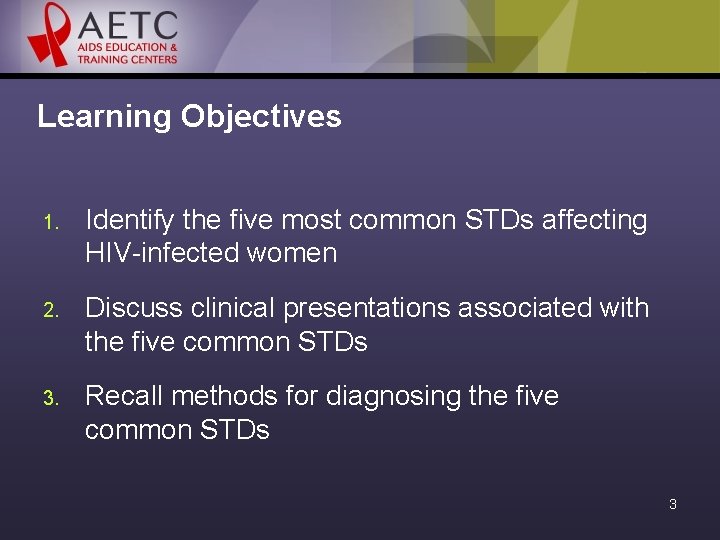 AETC
AIDS EDUCATION & TRAINING CENTERS

Learning Objectives

1. Identify the five most common STDs affecting HIV-infected women

2. Discuss clinical presentations associated with the five common STDs

3. Recall methods for diagnosing the five common STDs

3